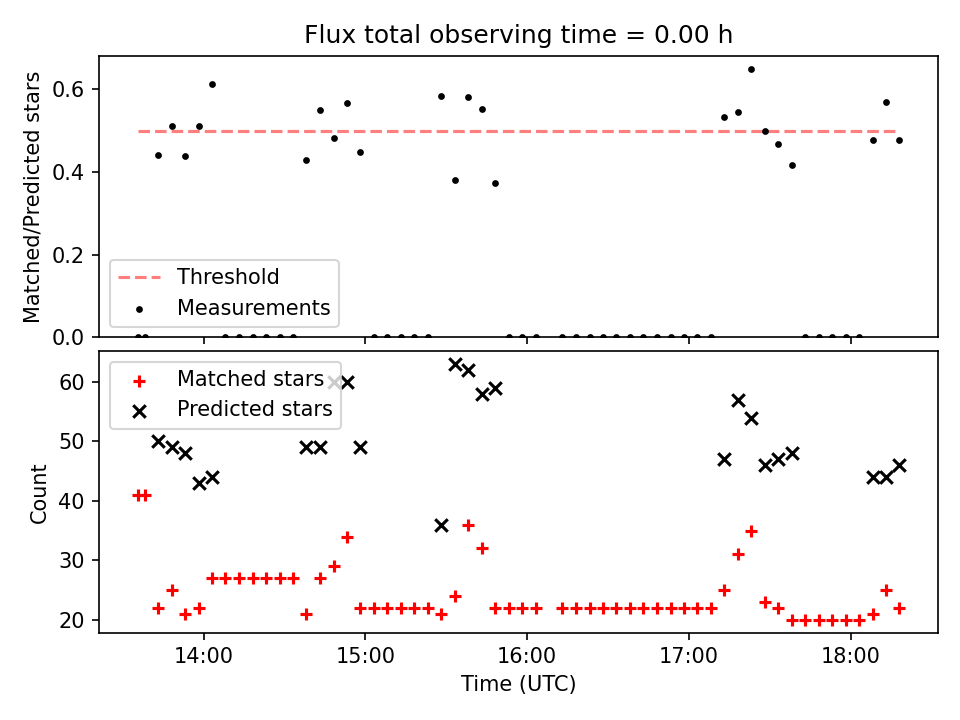 Flux total observing time = 0.00 h

Matched/Predicted stars

0.6
0.4
0.2
0.0

Threshold
Measurements

Count

60
50
40
30
20

Matched stars
Predicted stars

14:00
15:00
16:00
17:00
18:00

Time (UTC)